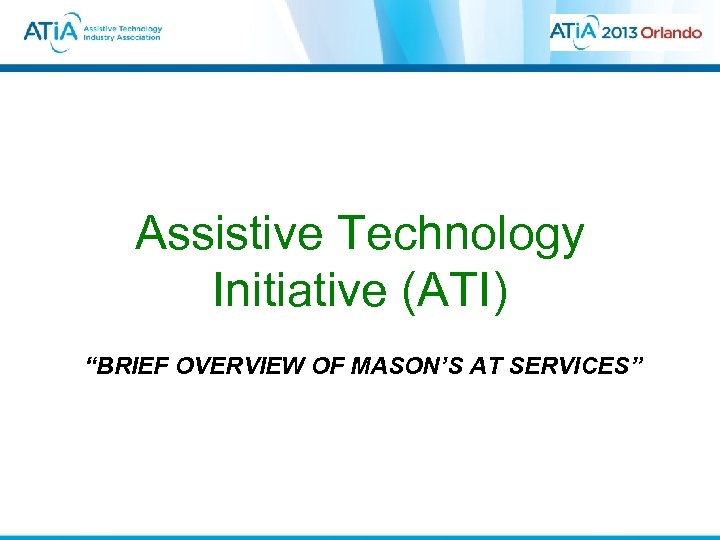 ATiA Assistive Technology Industry Association

ATiA 2013 Orlando

Assistive Technology Initiative (ATI)

“BRIEF OVERVIEW OF MASON’S AT SERVICES”